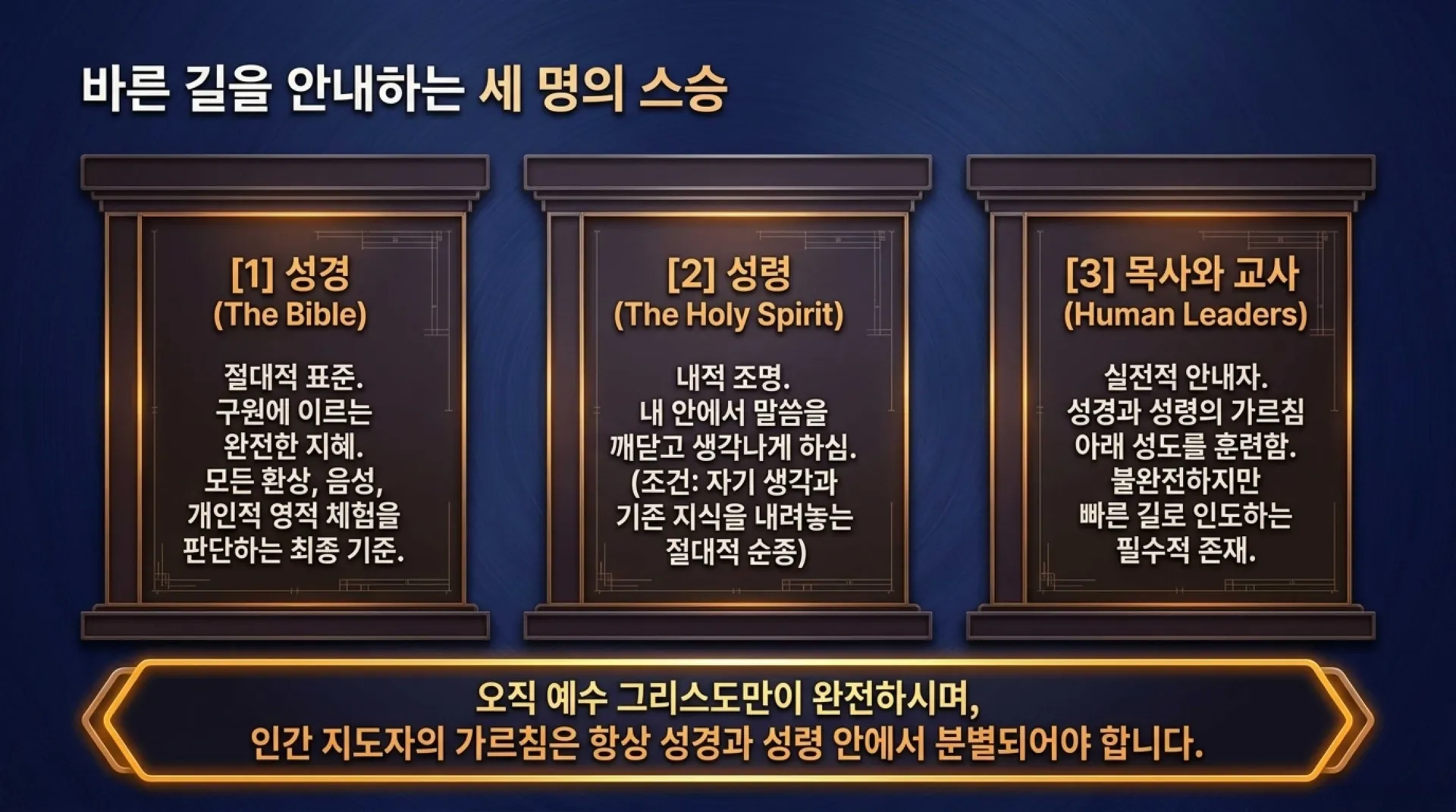 바른 길을 안내하는 세 명의 스승

[1] 성경
(The Bible)

절대적 표준.
구원에 이르는
완전한 지혜.
모든 환상, 음성,
개인적 영적 체험을
판단하는 최종 기준.

[2] 성령
(The Holy Spirit)

내적 조명.
내 안에서 말씀을
깨닫고 생각나게 하심.
(조건: 자기 생각과
기존 지식을 내려놓는
절대적 순종)

[3] 목사와 교사
(Human Leaders)

실전적 안내자.
성경과 성령의 가르침
아래 성도를 훈련함.
불완전하지만
빠른 길로 인도하는
필수적 존재.

오직 예수 그리스도만이 완전하시며,
인간 지도자의 가르침은 항상 성경과 성령 안에서 분별되어야 합니다.